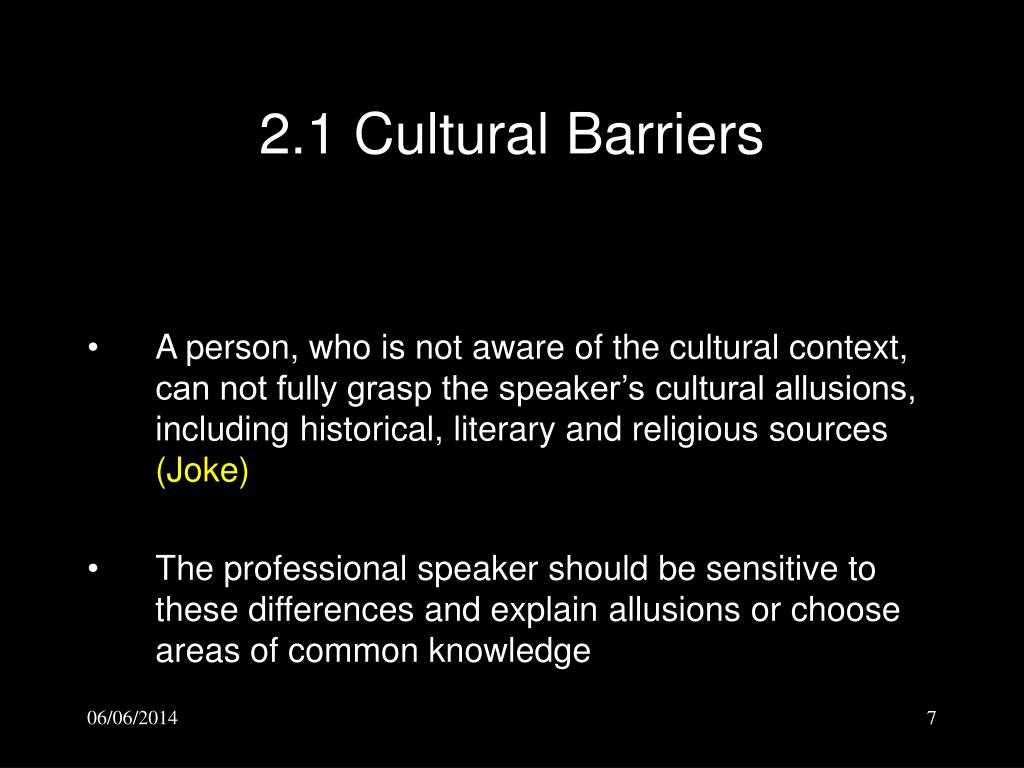 2.1 Cultural Barriers

• A person, who is not aware of the cultural context, can not fully grasp the speaker’s cultural allusions, including historical, literary and religious sources (Joke)

• The professional speaker should be sensitive to these differences and explain allusions or choose areas of common knowledge

06/06/2014

7